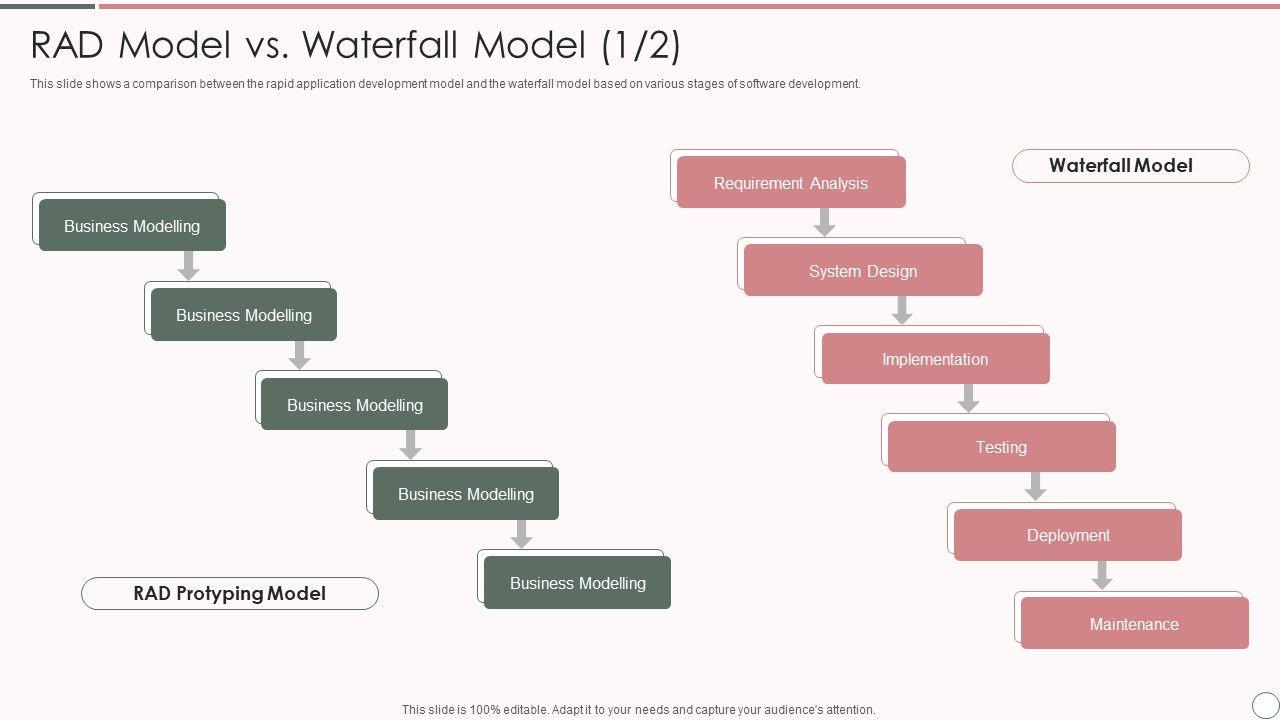 RAD Model vs. Waterfall Model (1/2)

This slide shows a comparison between the rapid application development model and the waterfall model based on various stages of software development.

Business Modelling

Business Modelling

Business Modelling

Business Modelling

Business Modelling

RAD Protyping Model

Waterfall Model

Requirement Analysis

System Design

Implementation

Testing

Deployment

Maintenance

This slide is 100% editable. Adapt it to your needs and capture your audience's attention.